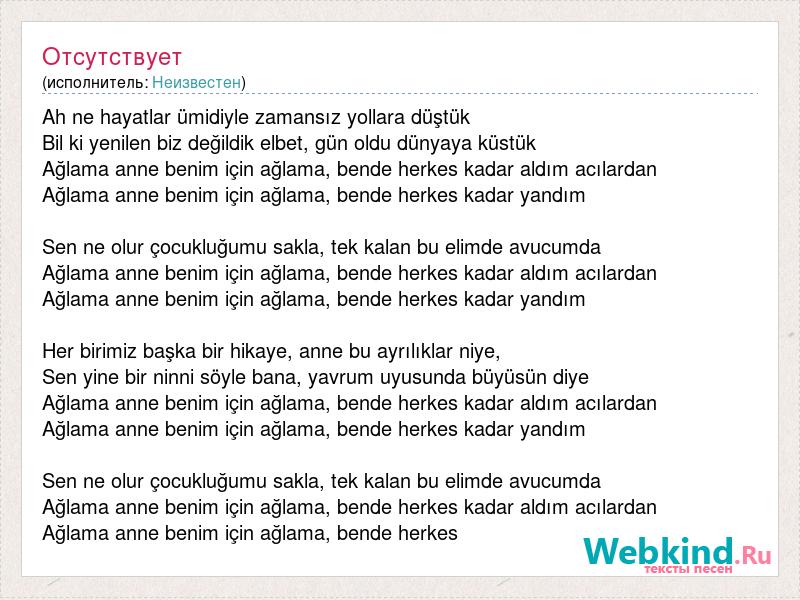 Отсутствует
(исполнитель: Неизвестен)

Ah ne hayatlar ümidiyle zamansız yollara düştük
Bil ki yenilen biz değildik elbet, gün oldu dünyaya küstük
Ağlama anne benim için ağlama, bende herkes kadar aldım acılardan
Ağlama anne benim için ağlama, bende herkes kadar yandım

Sen ne olur çocukluğumu sakla, tek kalan bu elimde avucumda
Ağlama anne benim için ağlama, bende herkes kadar aldım acılardan
Ağlama anne benim için ağlama, bende herkes kadar yandım

Her birimiz başka bir hikaye, anne bu ayrılıklar niye,
Sen yine bir ninni söyle bana, yavrum uyusunda büyüsün diye
Ağlama anne benim için ağlama, bende herkes kadar aldım acılardan
Ağlama anne benim için ağlama, bende herkes kadar yandım

Sen ne olur çocukluğumu sakla, tek kalan bu elimde avucumda
Ağlama anne benim için ağlama, bende herkes kadar aldım acılardan
Ağlama anne benim için ağlama, bende herkes

Webkind.Ru
тексты песен